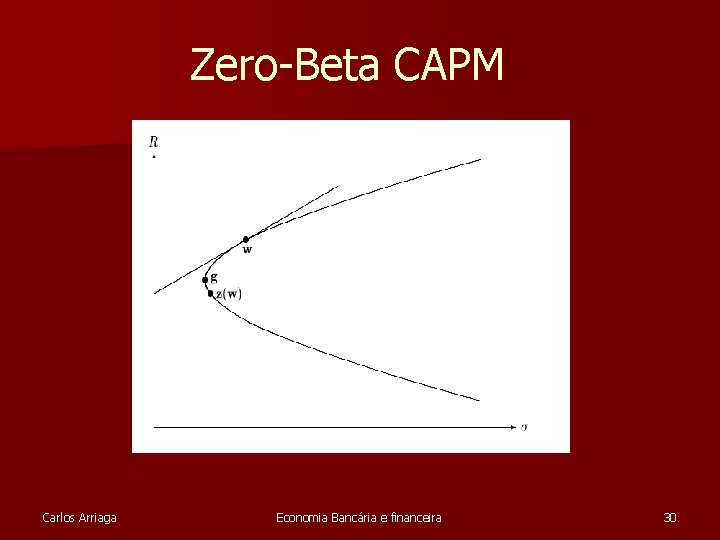 Zero-Beta CAPM

$R$

w

g

z(w)

$\sigma$

Carlos Arriaga

Economia Bancária e financeira

30